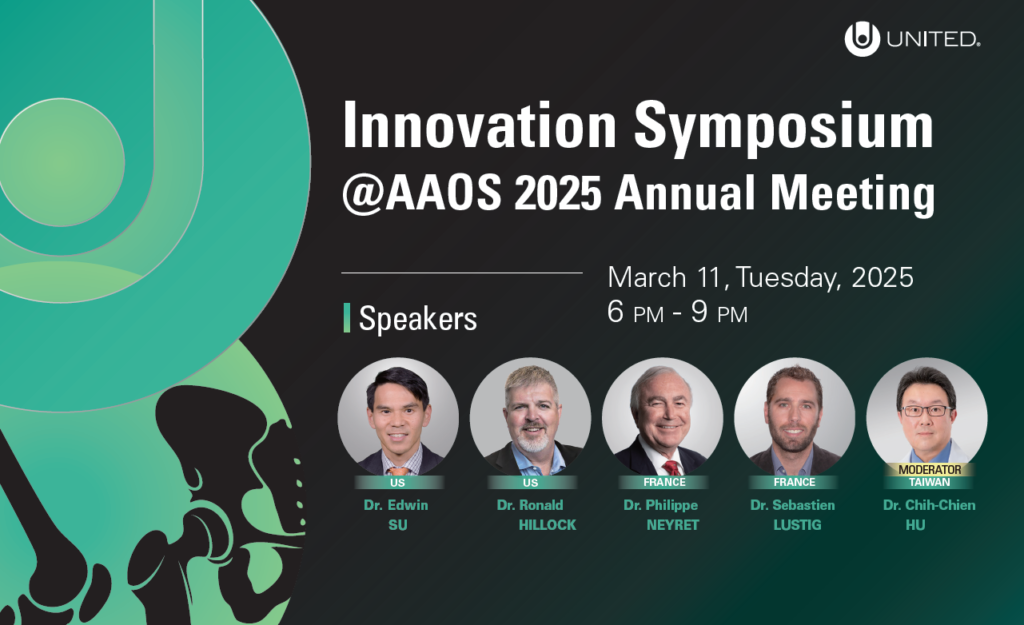 UNITED.

Innovation Symposium
@AAOS 2025 Annual Meeting

March 11, Tuesday, 2025
6 PM - 9 PM

Speakers

US
Dr. Edwin SU

US
Dr. Ronald HILLOCK

FRANCE
Dr. Philippe NEYRET

FRANCE
Dr. Sebastien LUSTIG

MODERATOR
TAIWAN
Dr. Chih-Chien HU